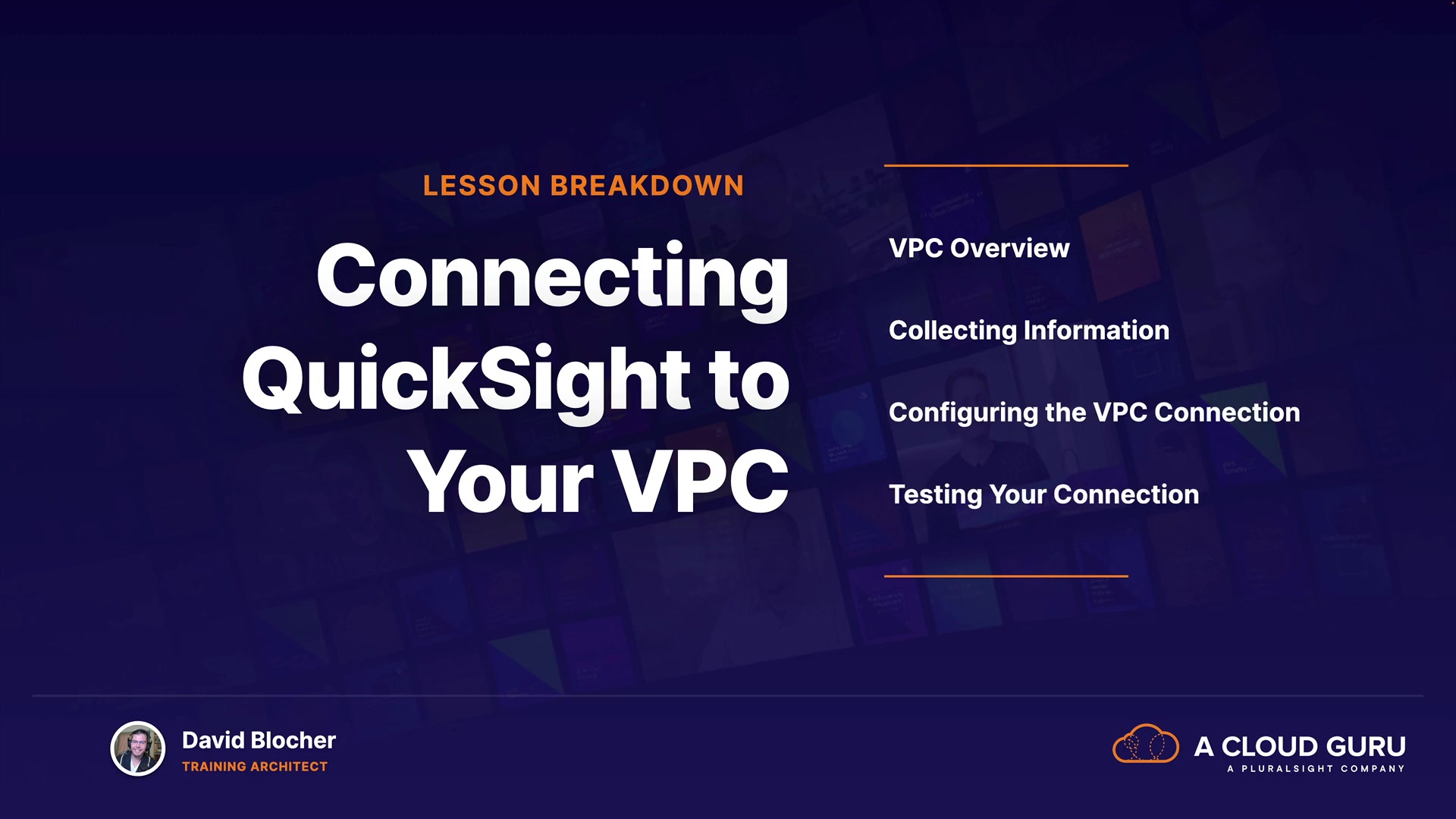 LESSON BREAKDOWN

Connecting QuickSight to Your VPC

VPC Overview

Collecting Information

Configuring the VPC Connection

Testing Your Connection

David Blocher
TRAINING ARCHITECT

A CLOUD GURU
A PLURALSIGHT COMPANY